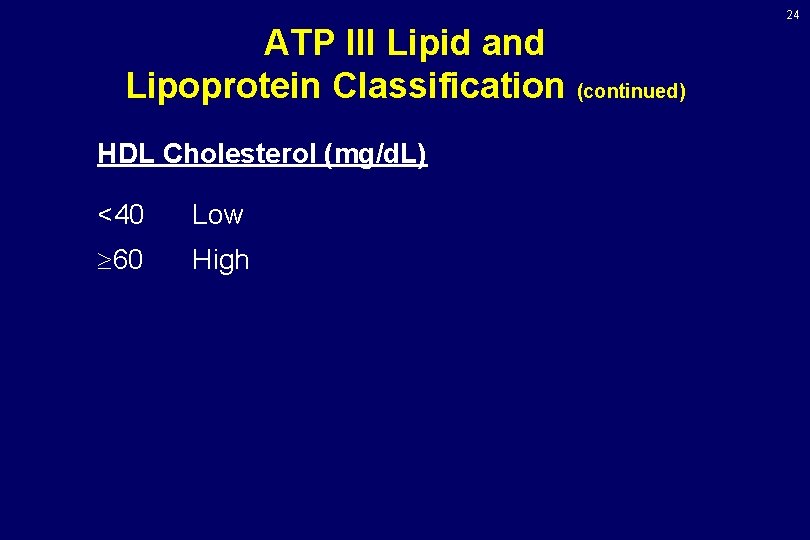 24

ATP III Lipid and Lipoprotein Classification (continued)

HDL Cholesterol (mg/dL)

<40 Low

$\geq$60 High